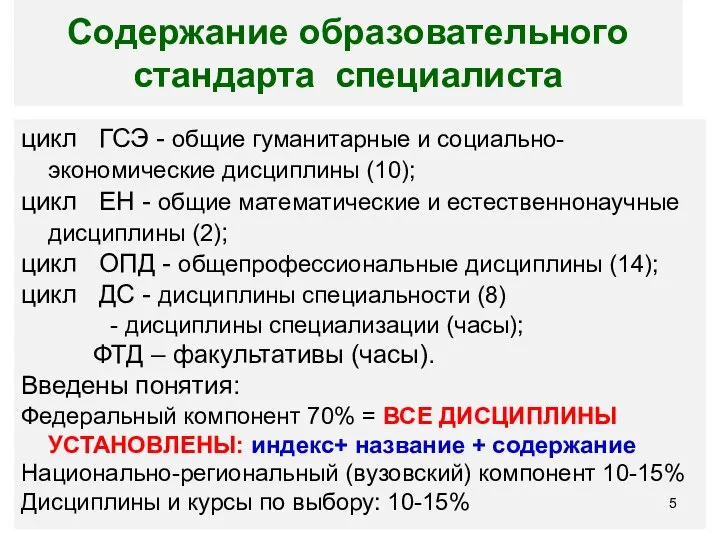 Содержание образовательного стандарта специалиста

цикл ГСЭ - общие гуманитарные и социально-экономические дисциплины (10);
цикл ЕН - общие математические и естественнонаучные дисциплины (2);
цикл ОПД - общепрофессиональные дисциплины (14);
цикл ДС - дисциплины специальности (8)
- дисциплины специализации (часы);
ФТД – факультативы (часы).
Введены понятия:
Федеральный компонент 70% = ВСЕ ДИСЦИПЛИНЫ УСТАНОВЛЕНЫ: индекс+ название + содержание
Национально-региональный (вузовский) компонент 10-15%
Дисциплины и курсы по выбору: 10-15%

5